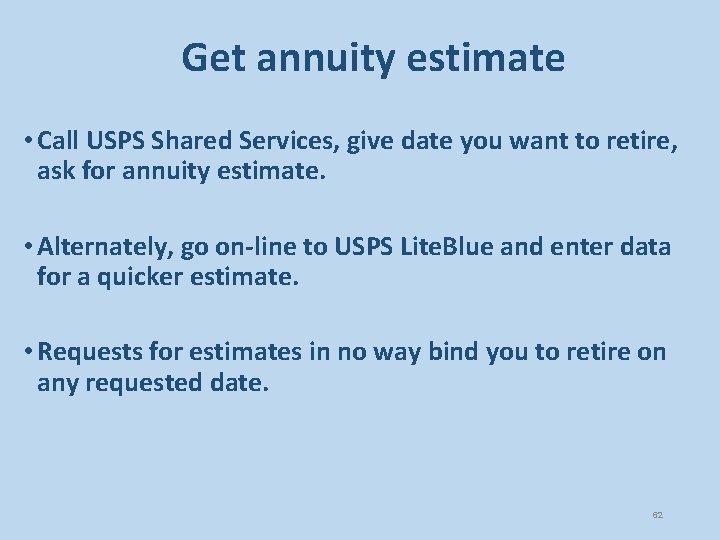 Get annuity estimate

• Call USPS Shared Services, give date you want to retire, ask for annuity estimate.

• Alternately, go on-line to USPS LiteBlue and enter data for a quicker estimate.

• Requests for estimates in no way bind you to retire on any requested date.

62